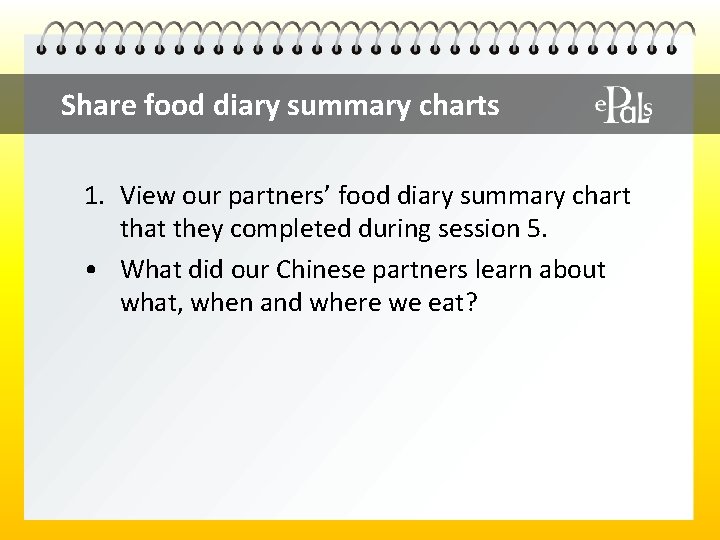 Share food diary summary charts

ePals

1. View our partners’ food diary summary chart that they completed during session 5.

• What did our Chinese partners learn about what, when and where we eat?